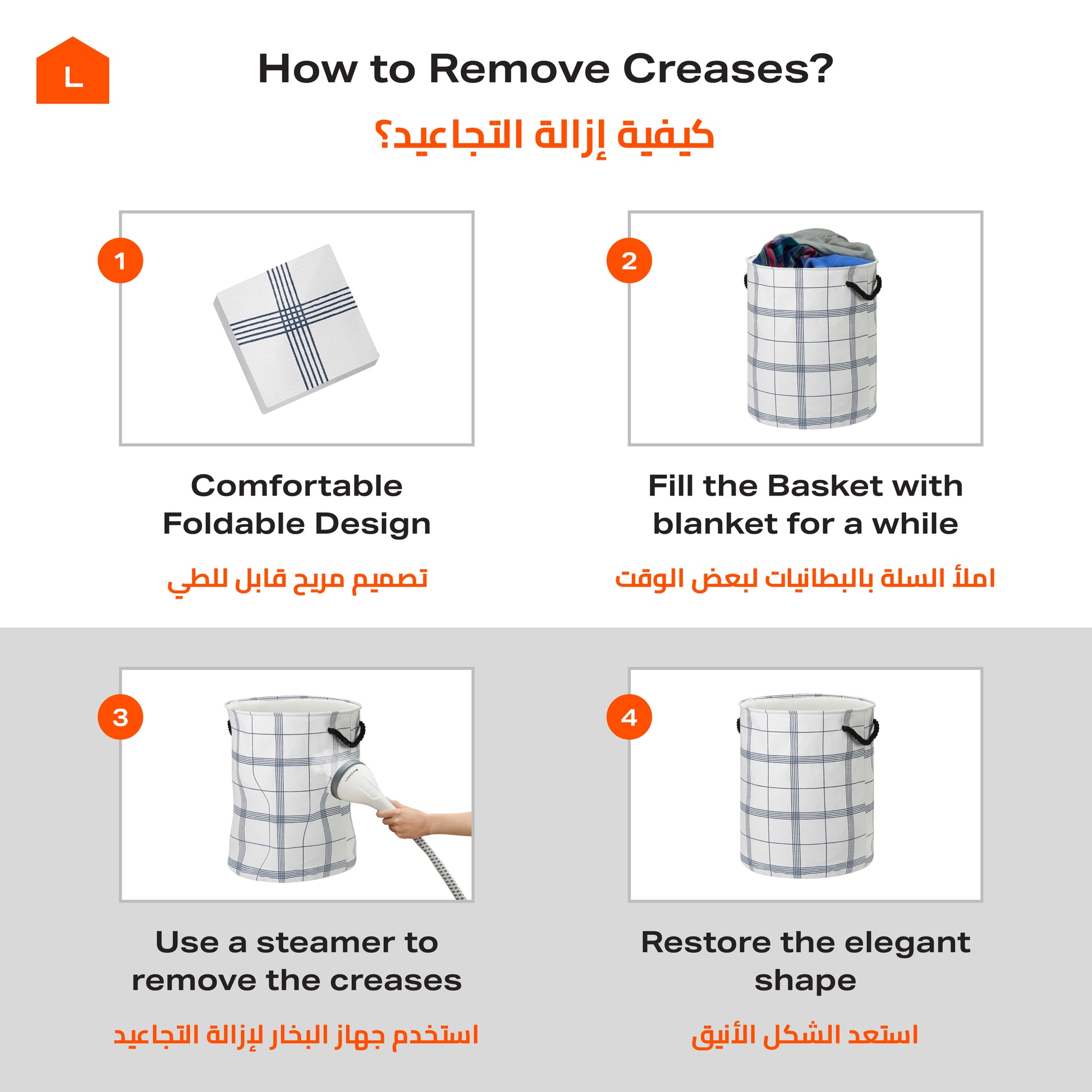 L

How to Remove Creases?

كيفية إزالة التجاعيد؟

1

Comfortable Foldable Design

تصميم مريح قابل للطي

2

Fill the Basket with blanket for a while

املأ السلة بالبطانيات لبعض الوقت

3

Use a steamer to remove the creases

استخدم جهاز البخار لإزالة التجاعيد

4

Restore the elegant shape

استعد الشكل الأنيق